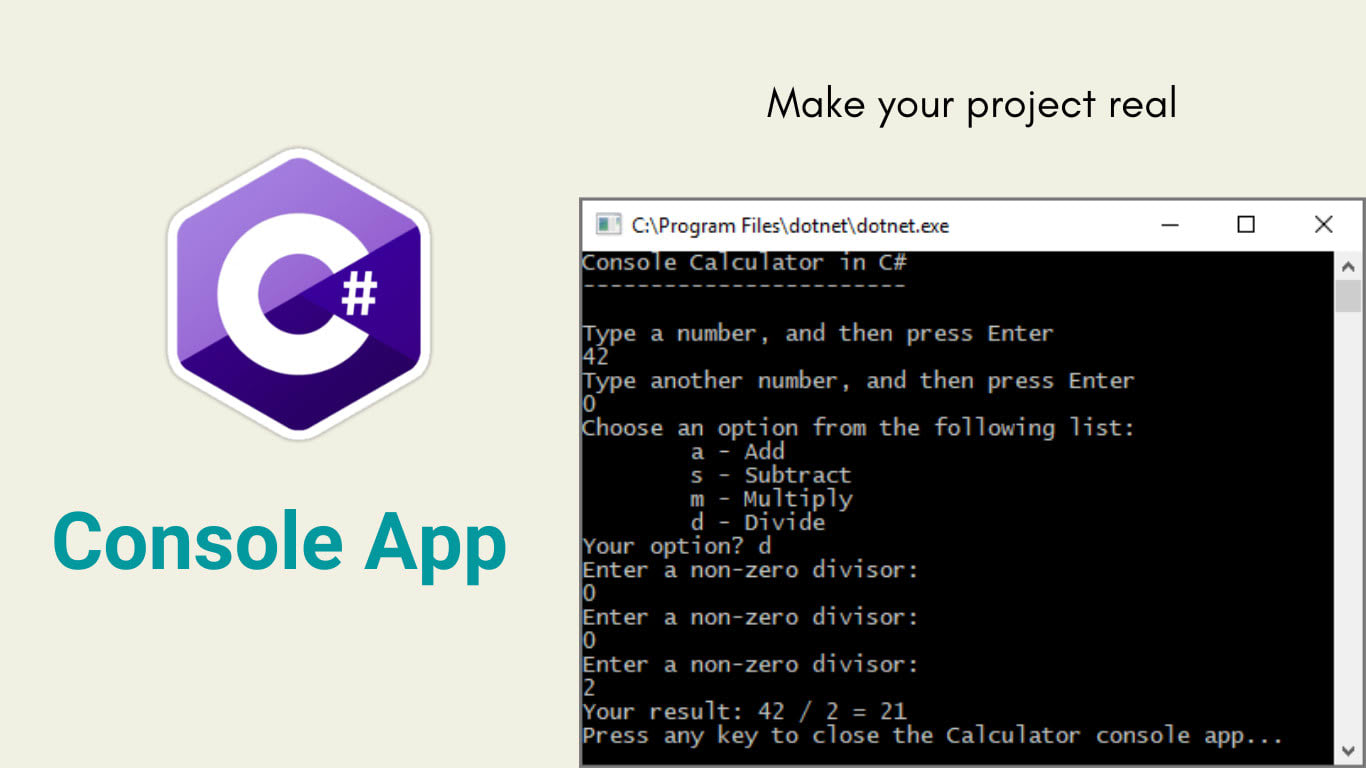 C#

Console App

Make your project real

C:\Program Files\dotnet\dotnet.exe

Console Calculator in C#
------------------------

Type a number, and then press Enter
42
Type another number, and then press Enter
0
Choose an option from the following list:
a - Add
s - Subtract
m - Multiply
d - Divide
Your option? d
Enter a non-zero divisor:
0
Enter a non-zero divisor:
0
Enter a non-zero divisor:
2
Your result: 42 / 2 = 21
Press any key to close the Calculator console app...